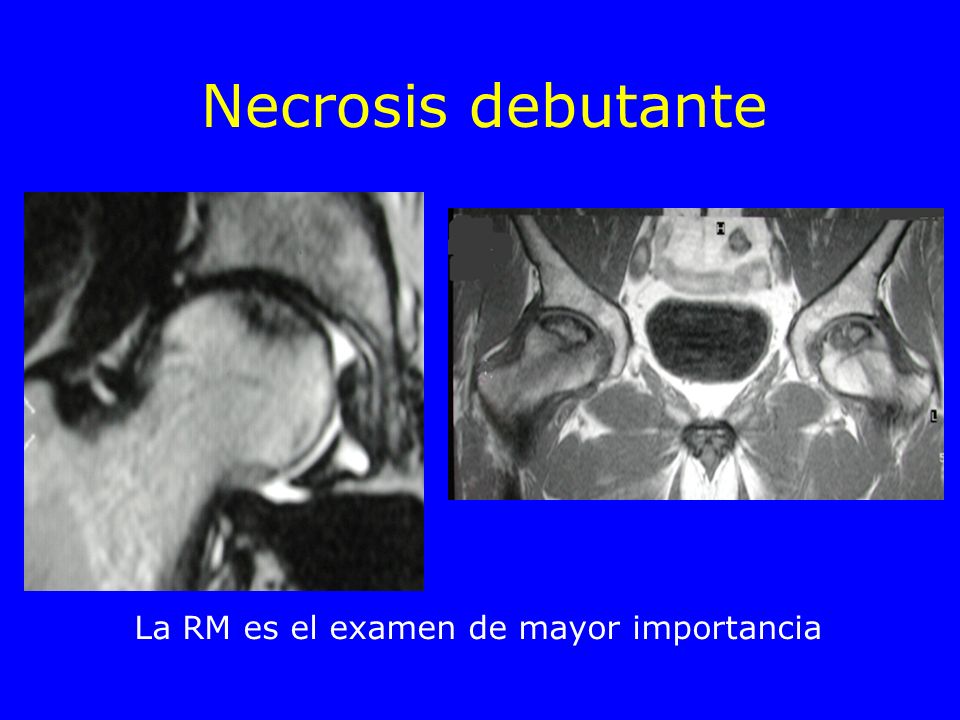 Necrosis debutante

La RM es el examen de mayor importancia